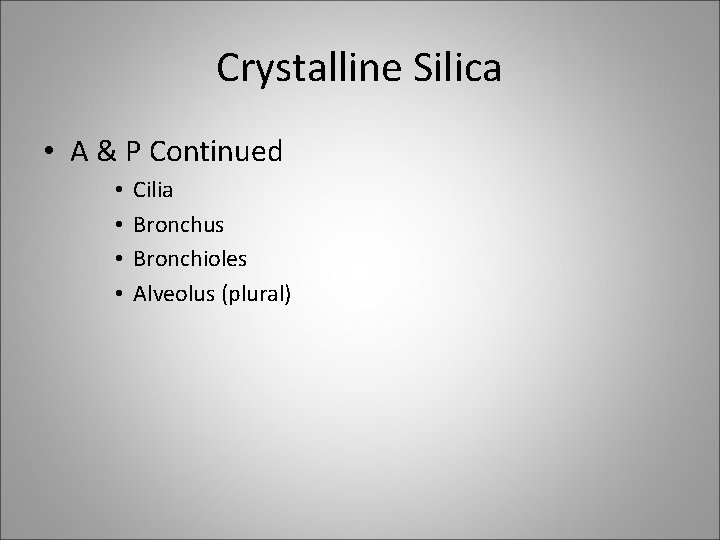 Crystalline Silica

• A & P Continued
  • Cilia
  • Bronchus
  • Bronchioles
  • Alveolus (plural)